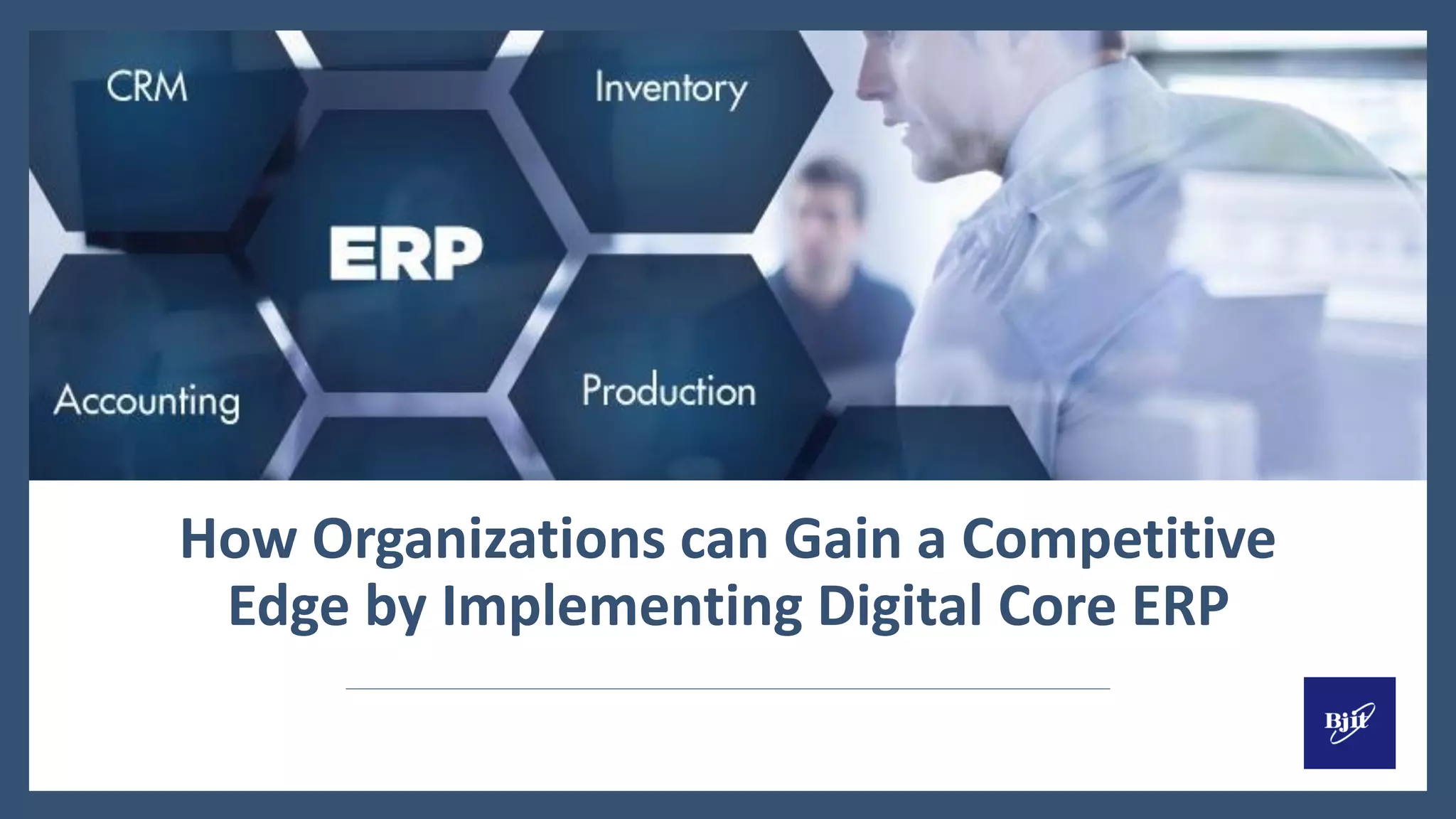 CRM

Inventory

ERP

Accounting

Production

How Organizations can Gain a Competitive Edge by Implementing Digital Core ERP

Bjit